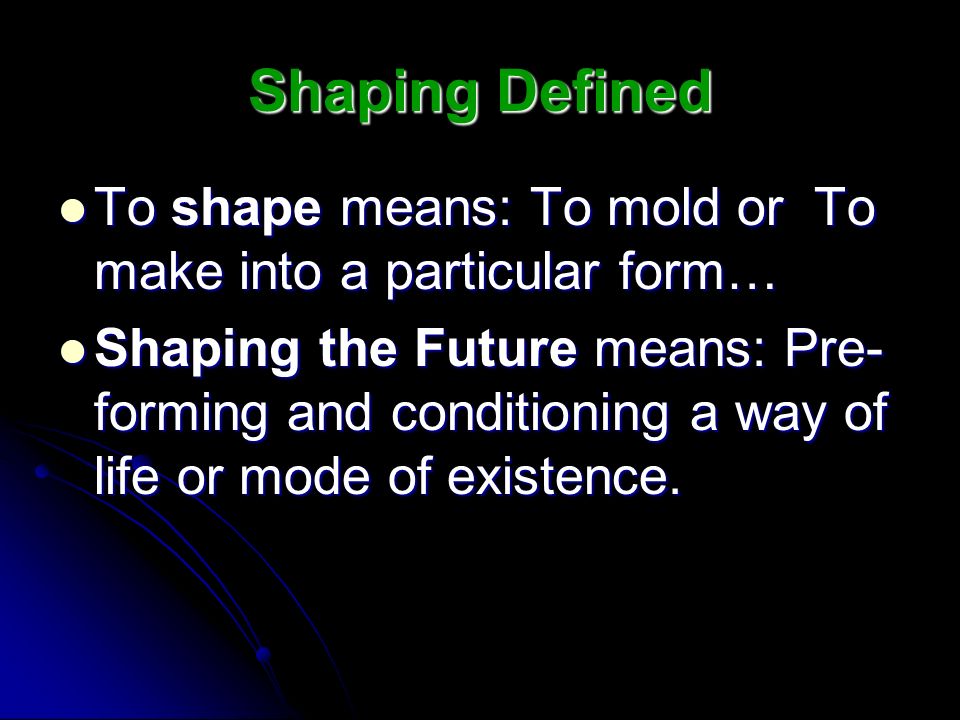 Shaping Defined

- To shape means: To mold or To make into a particular form…
- Shaping the Future means: Pre-forming and conditioning a way of life or mode of existence.